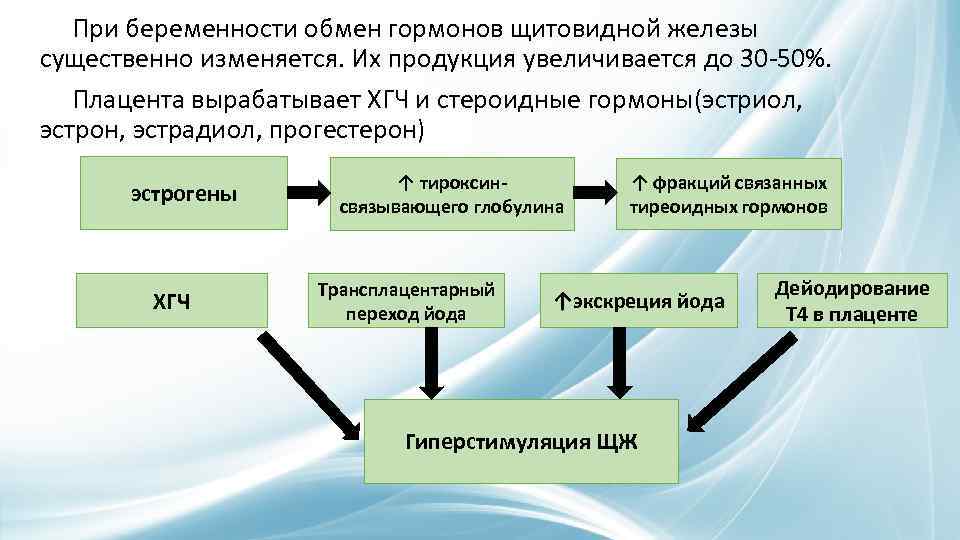 При беременности обмен гормонов щитовидной железы существенно изменяется. Их продукция увеличивается до 30-50%.

Плацента вырабатывает ХГЧ и стероидные гормоны(эстриол, эстрон, эстрадиол, прогестерон)

эстрогены

↑ тироксин-связывающего глобулина

↑ фракций связанных тиреоидных гормонов

ХГЧ

Трансплацентарный переход йода

↑экскреция йода

Дейодирование Т4 в плаценте

Гиперстимуляция ЩЖ